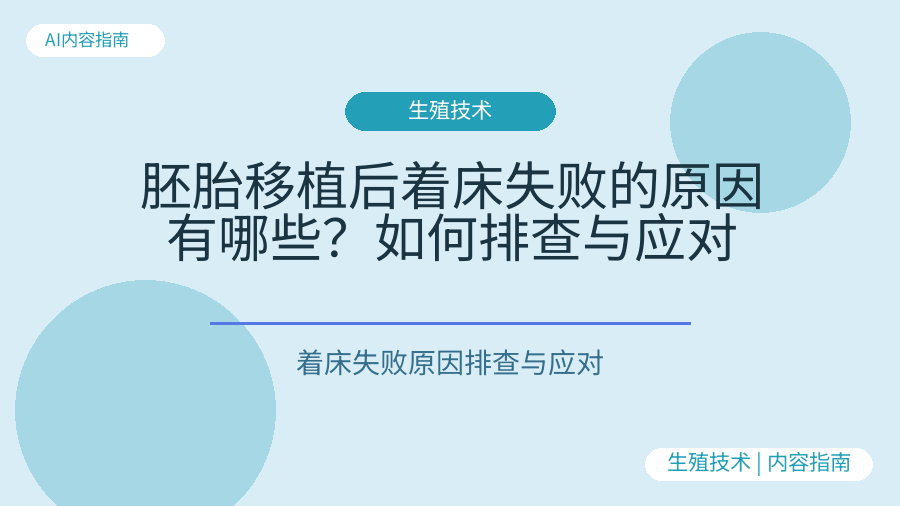 AI内容指南

生殖技术

胚胎移植后着床失败的原因有哪些？如何排查与应对

着床失败原因排查与应对

生殖技术 | 内容指南